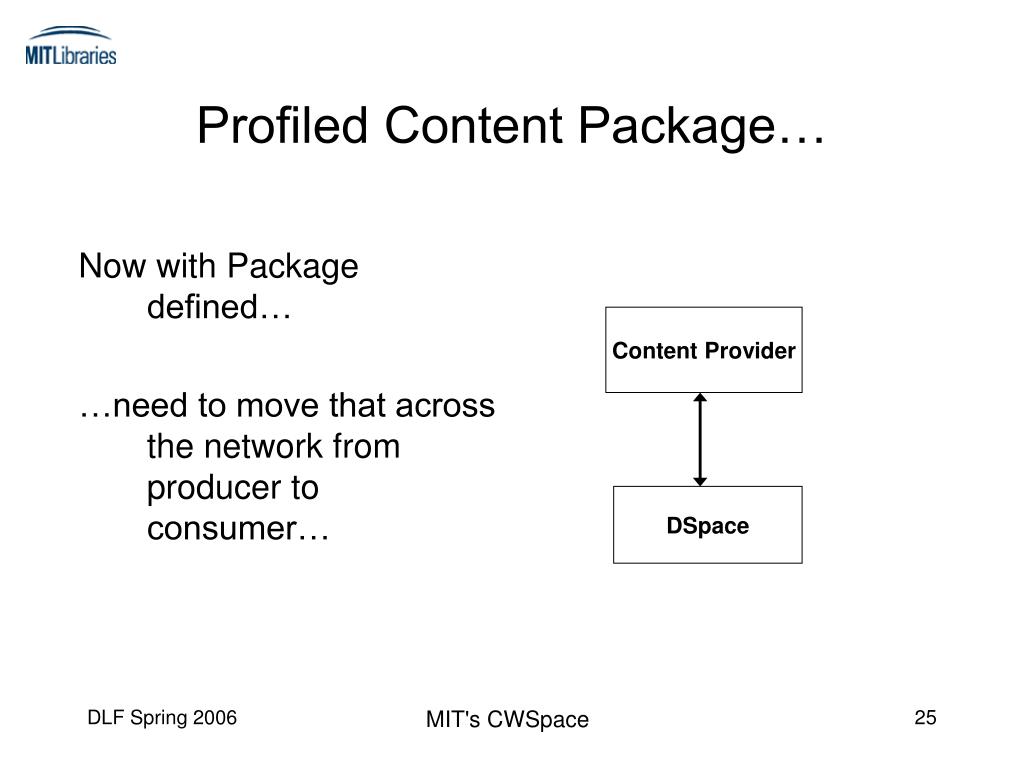 MITLibraries

Profiled Content Package…

Now with Package defined…

…need to move that across the network from producer to consumer…

Content Provider

DSpace

DLF Spring 2006

MIT's CWSpace

25